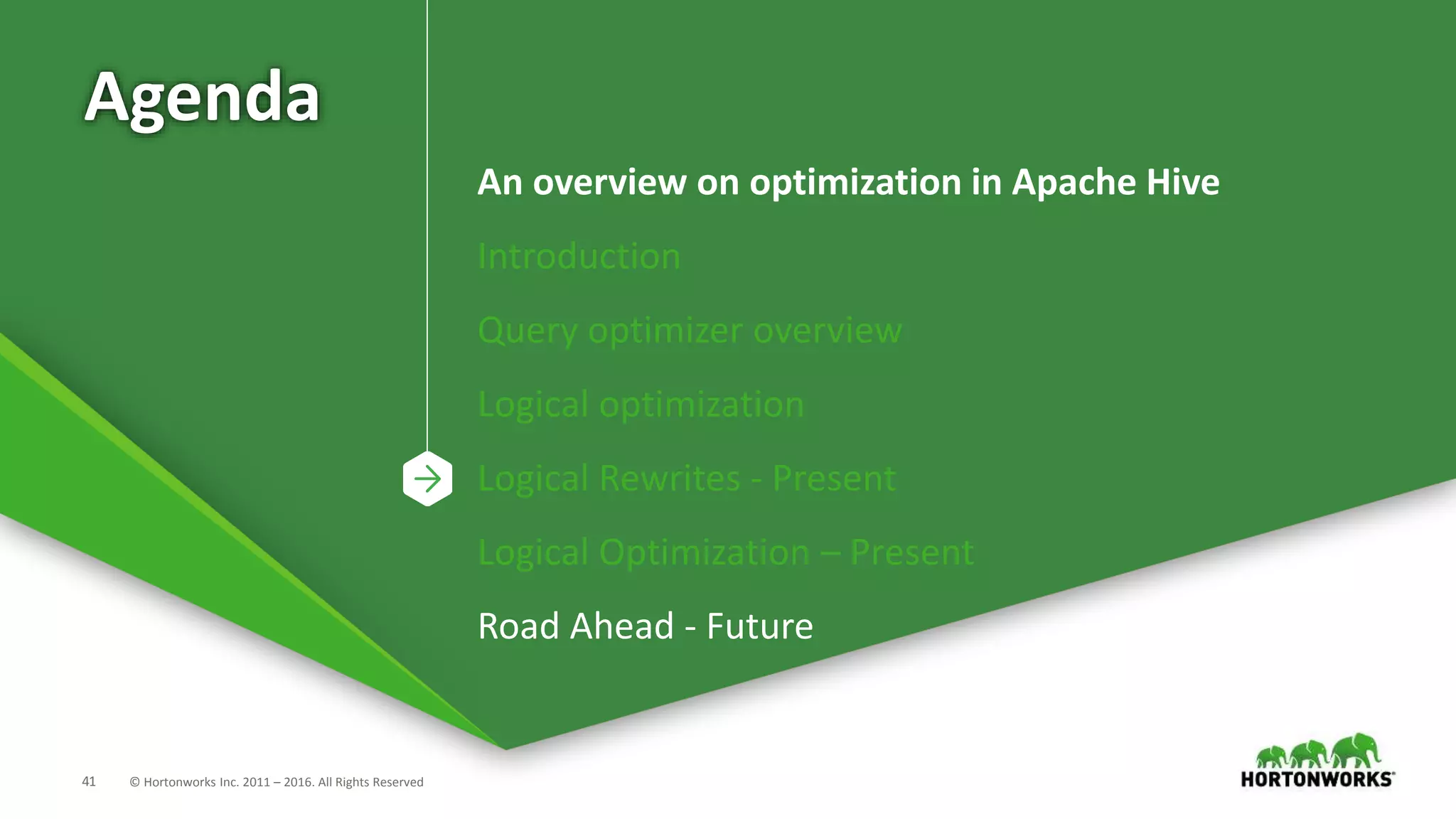 Agenda

An overview on optimization in Apache Hive

Introduction

Query optimizer overview

Logical optimization

Logical Rewrites - Present

Logical Optimization – Present

Road Ahead - Future

41 © Hortonworks Inc. 2011 – 2016. All Rights Reserved

HORTONWORKS